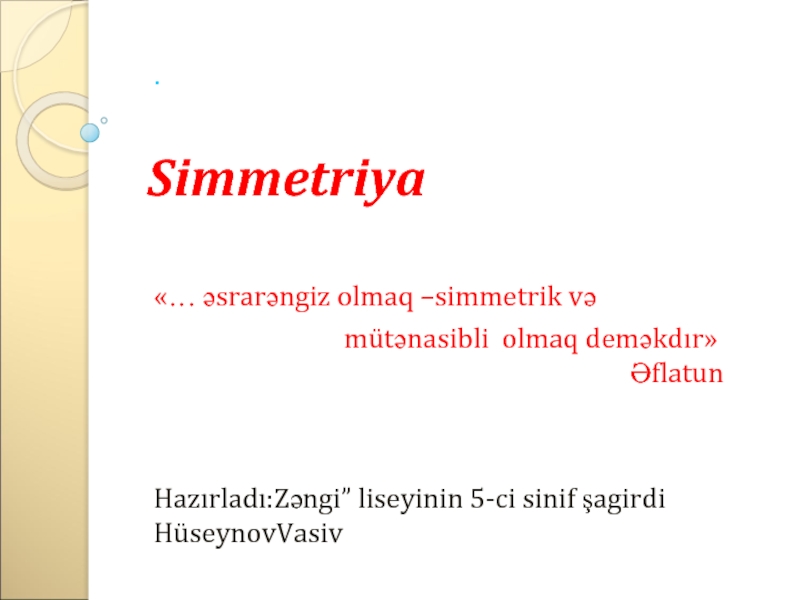 .

Simmetriya

«… əsrarəngiz olmaq –simmetrik və mütənasibli olmaq deməkdır»
Əflatun

Hazırladı:Zəngi” liseyinin 5-ci sinif şagirdi HüseynovVasiv